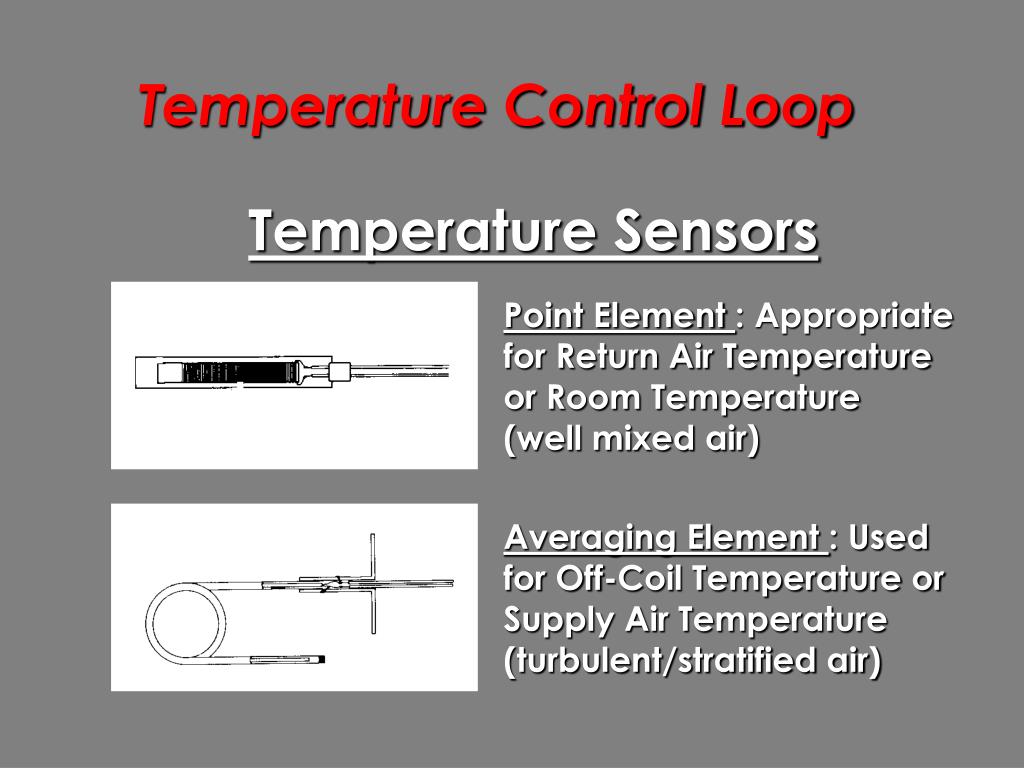 Temperature Control Loop

Temperature Sensors

Point Element : Appropriate for Return Air Temperature or Room Temperature (well mixed air)

Averaging Element : Used for Off-Coil Temperature or Supply Air Temperature (turbulent/stratified air)